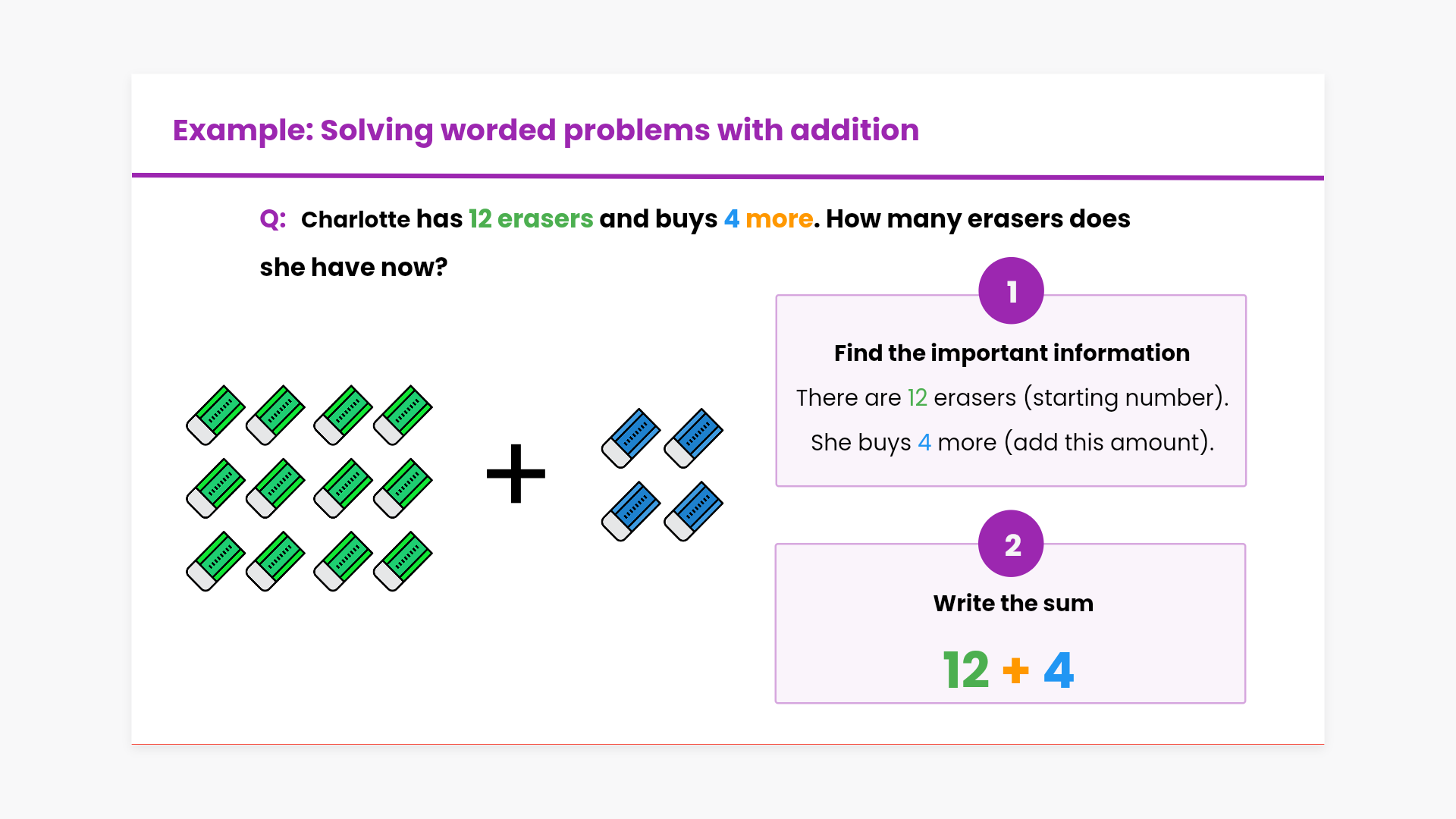 Example: Solving worded problems with addition

Q: Charlotte has 12 erasers and buys 4 more. How many erasers does she have now?

+

1

Find the important information

There are 12 erasers (starting number).

She buys 4 more (add this amount).

2

Write the sum

$12 + 4$